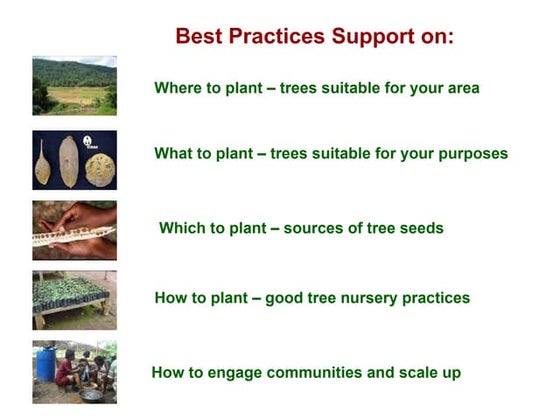 Best Practices Support on:

Where to plant – trees suitable for your area

What to plant – trees suitable for your purposes

Which to plant – sources of tree seeds

How to plant – good tree nursery practices

How to engage communities and scale up